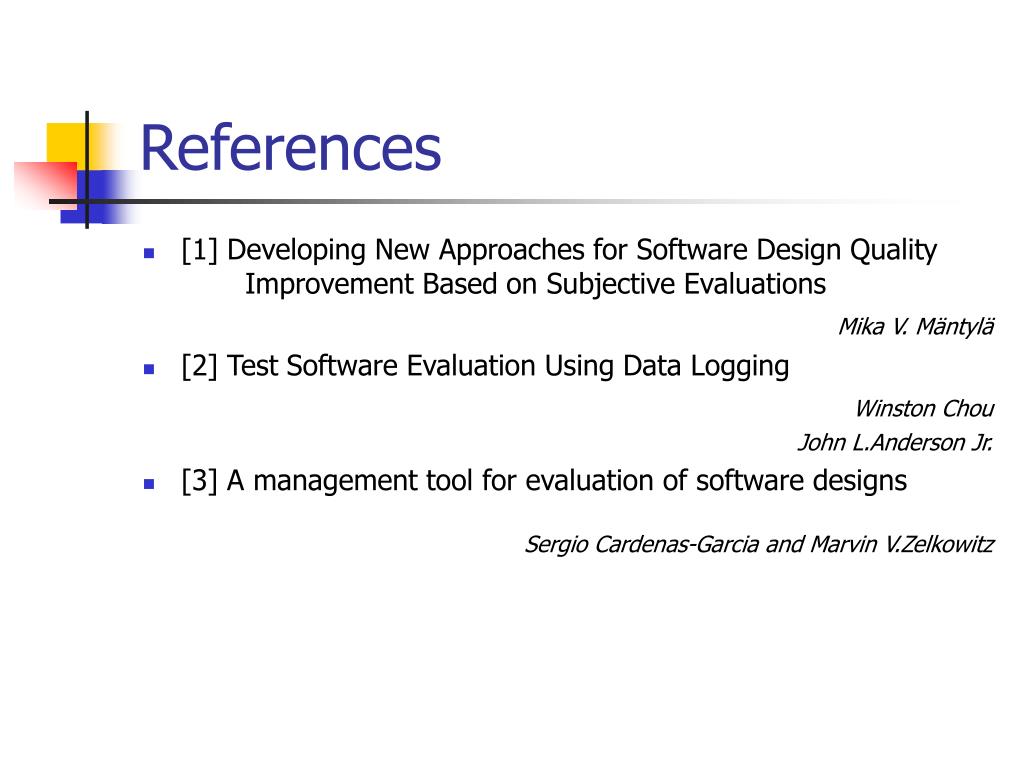 References

[1] Developing New Approaches for Software Design Quality Improvement Based on Subjective Evaluations

Mika V. Mäntylä

[2] Test Software Evaluation Using Data Logging

Winston Chou
John L.Anderson Jr.

[3] A management tool for evaluation of software designs

Sergio Cardenas-Garcia and Marvin V.Zelkowitz